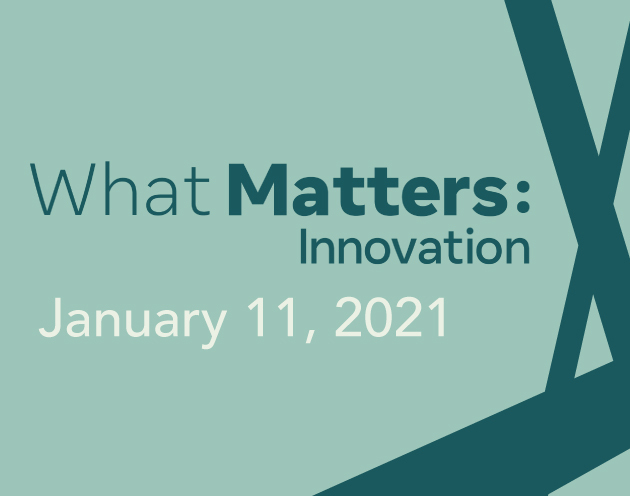 What Matters:
Innovation

January 11, 2021